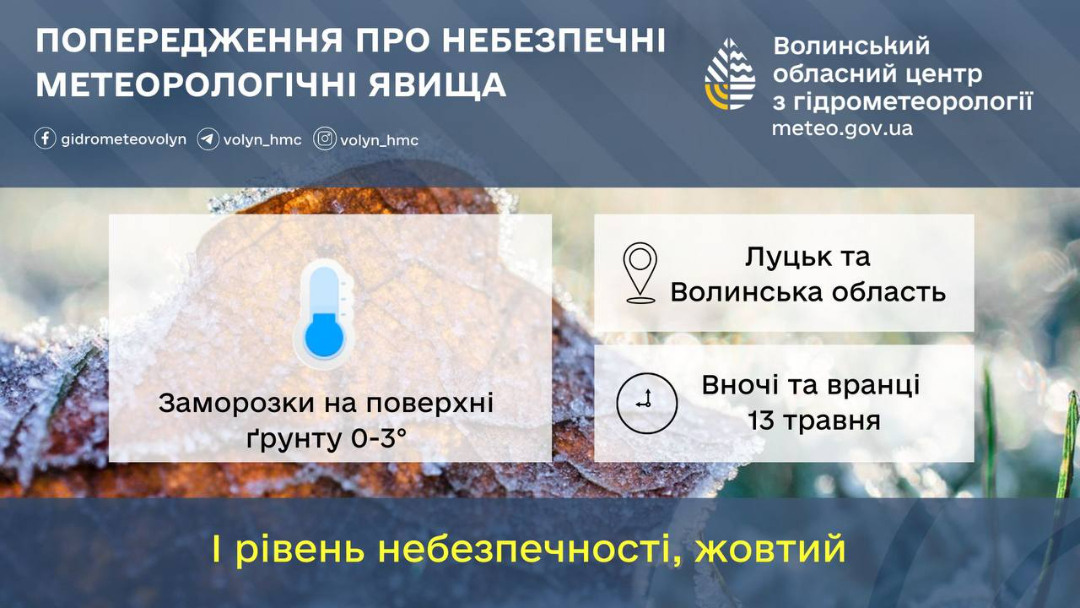 ПОПЕРЕДЖЕННЯ ПРО НЕБЕЗПЕЧНІ МЕТЕОРОЛОГІЧНІ ЯВИЩА

gidrometeovolyn volyn_hmc volyn_hmc

Волинський обласний центр з гідрометеорології
meteo.gov.ua

Заморозки на поверхні ґрунту 0-3°

Луцьк та Волинська область

Вночі та вранці 13 травня

І рівень небезпечності, жовтий